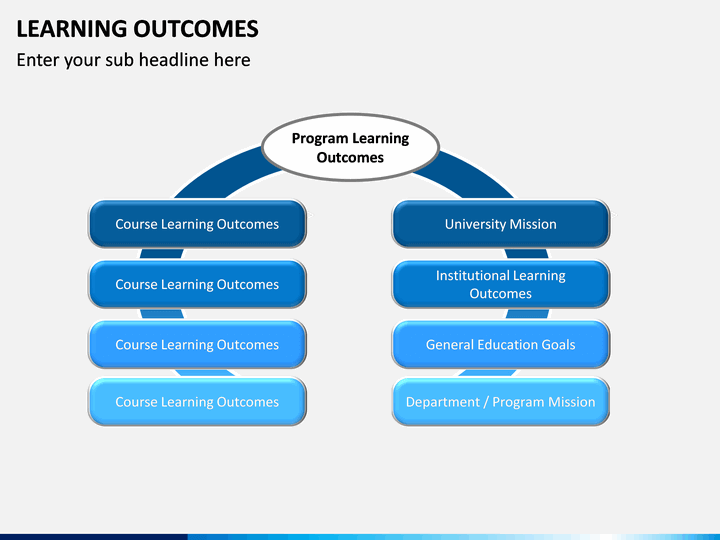 LEARNING OUTCOMES

Enter your sub headline here

Program Learning Outcomes

Course Learning Outcomes

Course Learning Outcomes

Course Learning Outcomes

Course Learning Outcomes

University Mission

Institutional Learning Outcomes

General Education Goals

Department / Program Mission